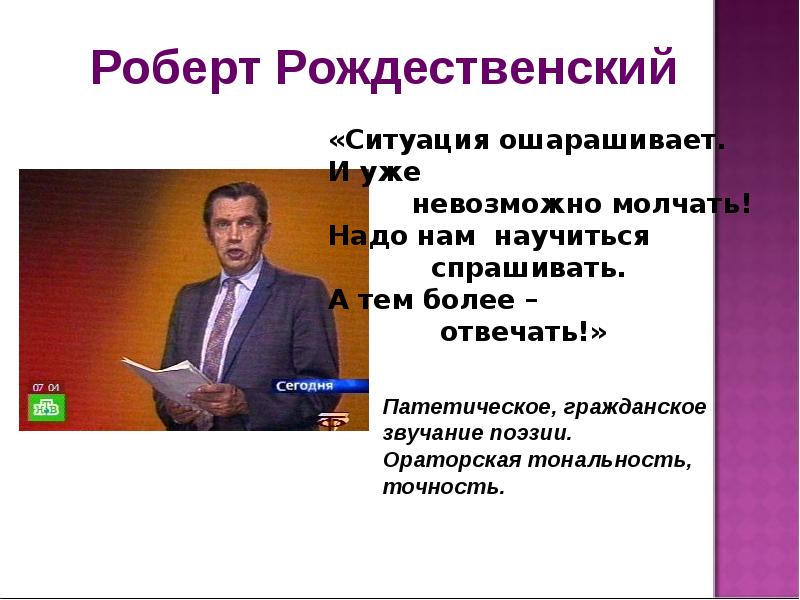 Роберт Рождественский

«Ситуация ошарашивает.
И уже
невозможно молчать!
Надо нам научиться
спрашивать.
А тем более –
отвечать!»

07 04
НТВ
Сегодня

Патетическое, гражданское звучание поэзии.
Ораторская тональность, точность.